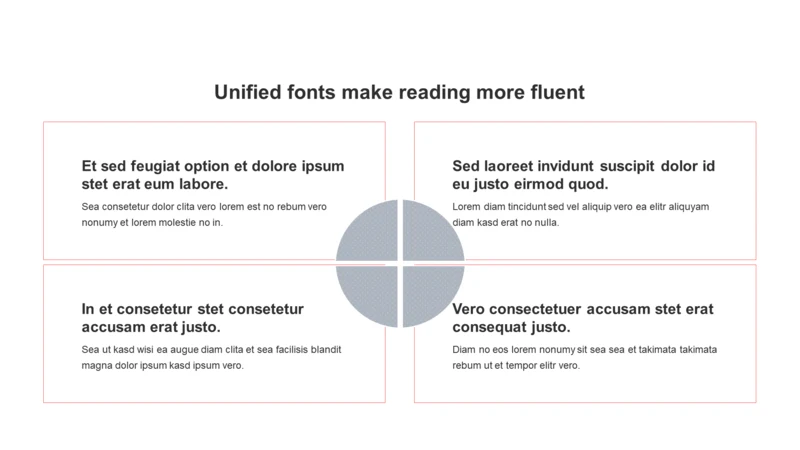 Unified fonts make reading more fluent

Et sed feugiat option et dolore ipsum stet erat eum labore.

Sea consetetur dolor clita vero lorem est no rebum vero nonumy et lorem molestie no in.

Sed laoreet invidunt suscipit dolor id eu justo eirmod quod.

Lorem diam tincidunt sed vel aliquip vero ea elitr aliquyam diam kasd erat no nulla.

In et consetetur stet consetetur accusam erat justo.

Sea ut kasd wisi ea augue diam clita et sea facilisis blandit magna dolor ipsum kasd ipsum vero.

Vero consectetuer accusam stet erat consequat justo.

Diam no eos lorem nonumy sit sea sea et takimata takimata rebum ut et tempor elitr vero.